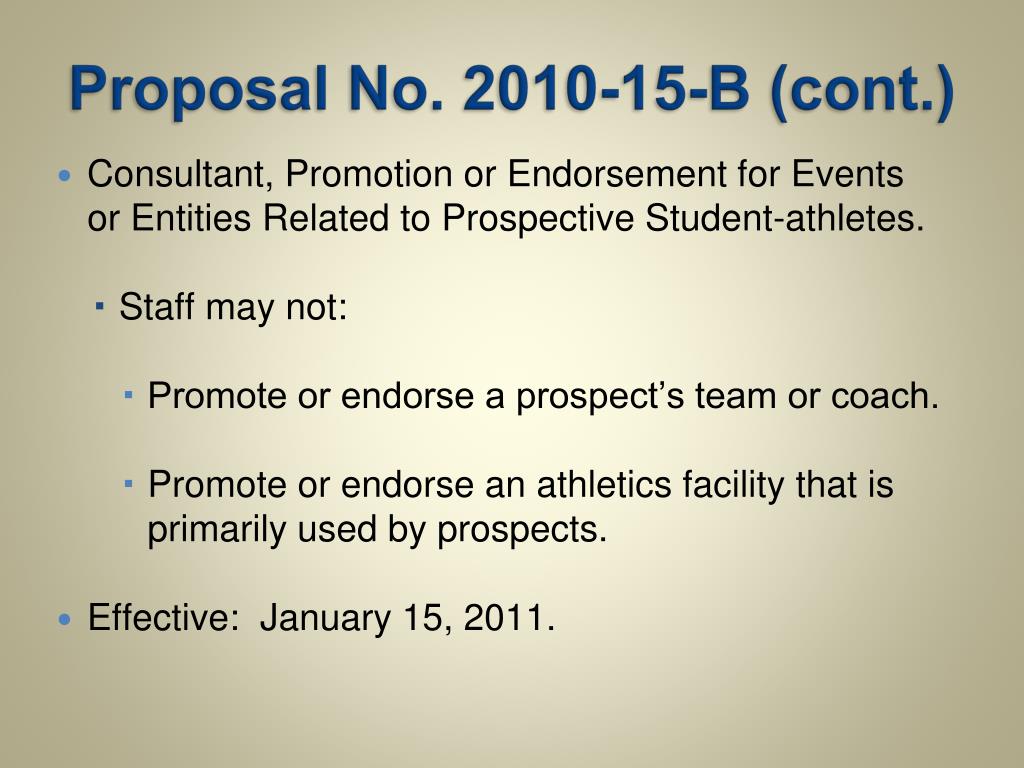 Proposal No. 2010-15-B (cont.)

Consultant, Promotion or Endorsement for Events or Entities Related to Prospective Student-athletes.

Staff may not:

Promote or endorse a prospect’s team or coach.

Promote or endorse an athletics facility that is primarily used by prospects.

Effective: January 15, 2011.